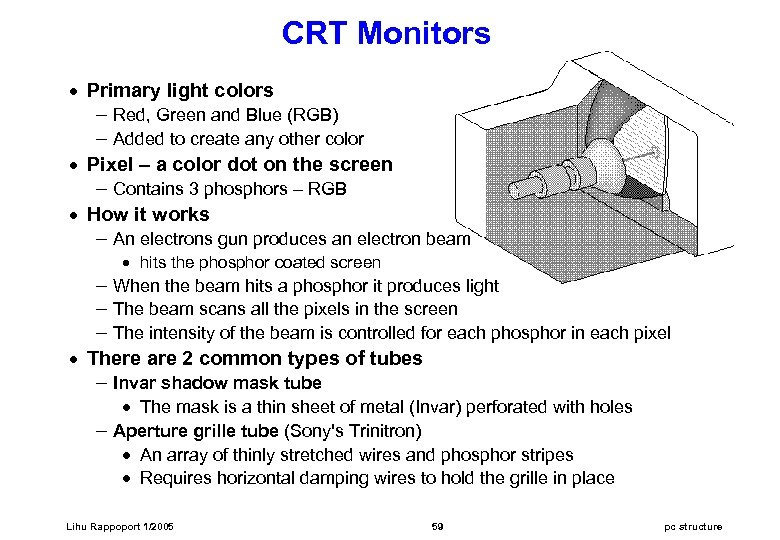 CRT Monitors

• Primary light colors
– Red, Green and Blue (RGB)
– Added to create any other color
• Pixel – a color dot on the screen
– Contains 3 phosphors – RGB
• How it works
– An electrons gun produces an electron beam
• hits the phosphor coated screen
– When the beam hits a phosphor it produces light
– The beam scans all the pixels in the screen
– The intensity of the beam is controlled for each phosphor in each pixel
• There are 2 common types of tubes
– Invar shadow mask tube
• The mask is a thin sheet of metal (Invar) perforated with holes
– Aperture grille tube (Sony's Trinitron)
• An array of thinly stretched wires and phosphor stripes
• Requires horizontal damping wires to hold the grille in place

Lihu Rappoport 1/2005 59 pc structure